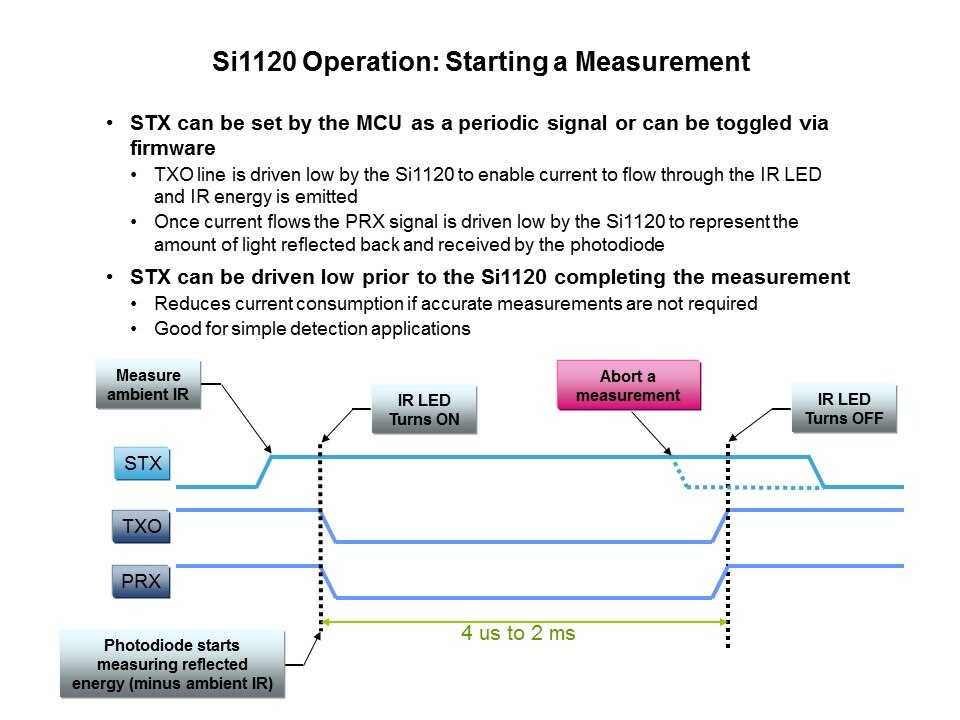 Si1120 Operation: Starting a Measurement

• STX can be set by the MCU as a periodic signal or can be toggled via firmware
  • TXO line is driven low by the Si1120 to enable current to flow through the IR LED and IR energy is emitted
  • Once current flows the PRX signal is driven low by the Si1120 to represent the amount of light reflected back and received by the photodiode
• STX can be driven low prior to the Si1120 completing the measurement
  • Reduces current consumption if accurate measurements are not required
  • Good for simple detection applications

Measure ambient IR

IR LED Turns ON

Abort a measurement

IR LED Turns OFF

STX

TXO

PRX

4 us to 2 ms

Photodiode starts measuring reflected energy (minus ambient IR)